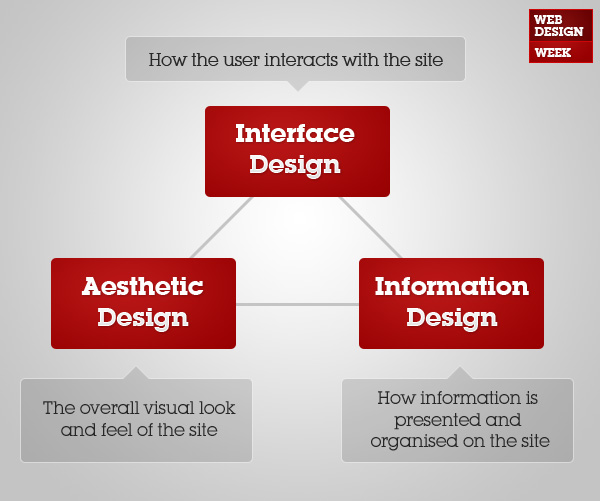 WEB DESIGN WEEK

How the user interacts with the site

Interface Design

Aesthetic Design

Information Design

The overall visual look and feel of the site

How information is presented and organised on the site